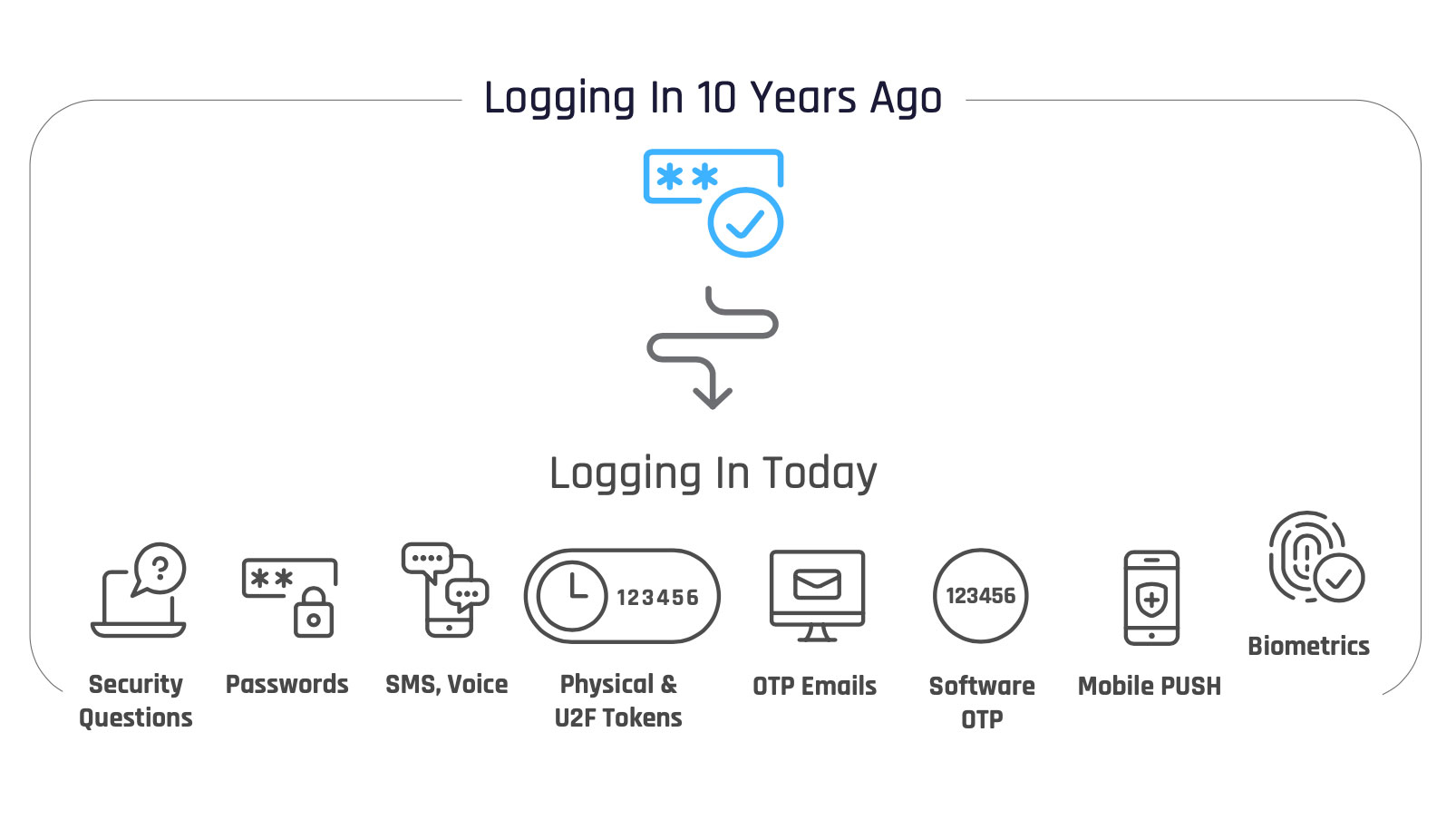 Logging In 10 Years Ago

**

Logging In Today

?

**

123456

123456

Security Questions

Passwords

SMS, Voice

Physical & U2F Tokens

OTP Emails

Software OTP

Mobile PUSH

Biometrics